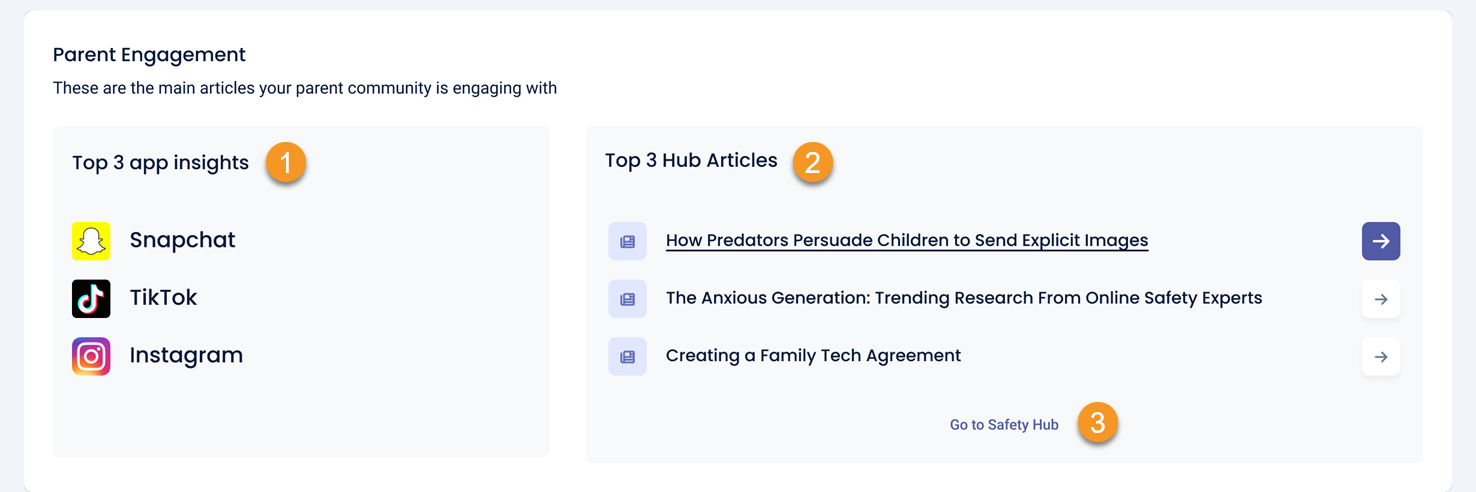 Parent Engagement

These are the main articles your parent community is engaging with

Top 3 app insights 1

Snapchat

TikTok

Instagram

Top 3 Hub Articles 2

How Predators Persuade Children to Send Explicit Images

The Anxious Generation: Trending Research From Online Safety Experts

Creating a Family Tech Agreement

Go to Safety Hub 3